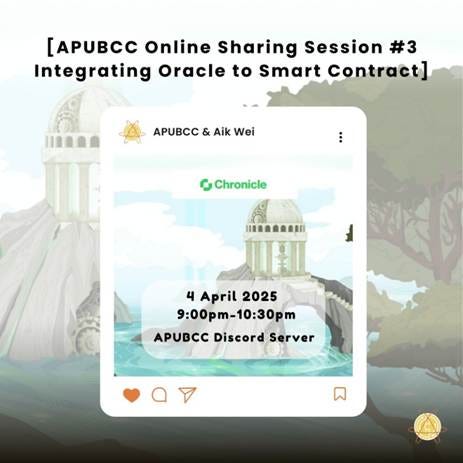 [APUBCC Online Sharing Session #3
Integrating Oracle to Smart Contract]

APUBCC & Aik Wei

Chronicle

4 April 2025
9:00pm-10:30pm
APUBCC Discord Server